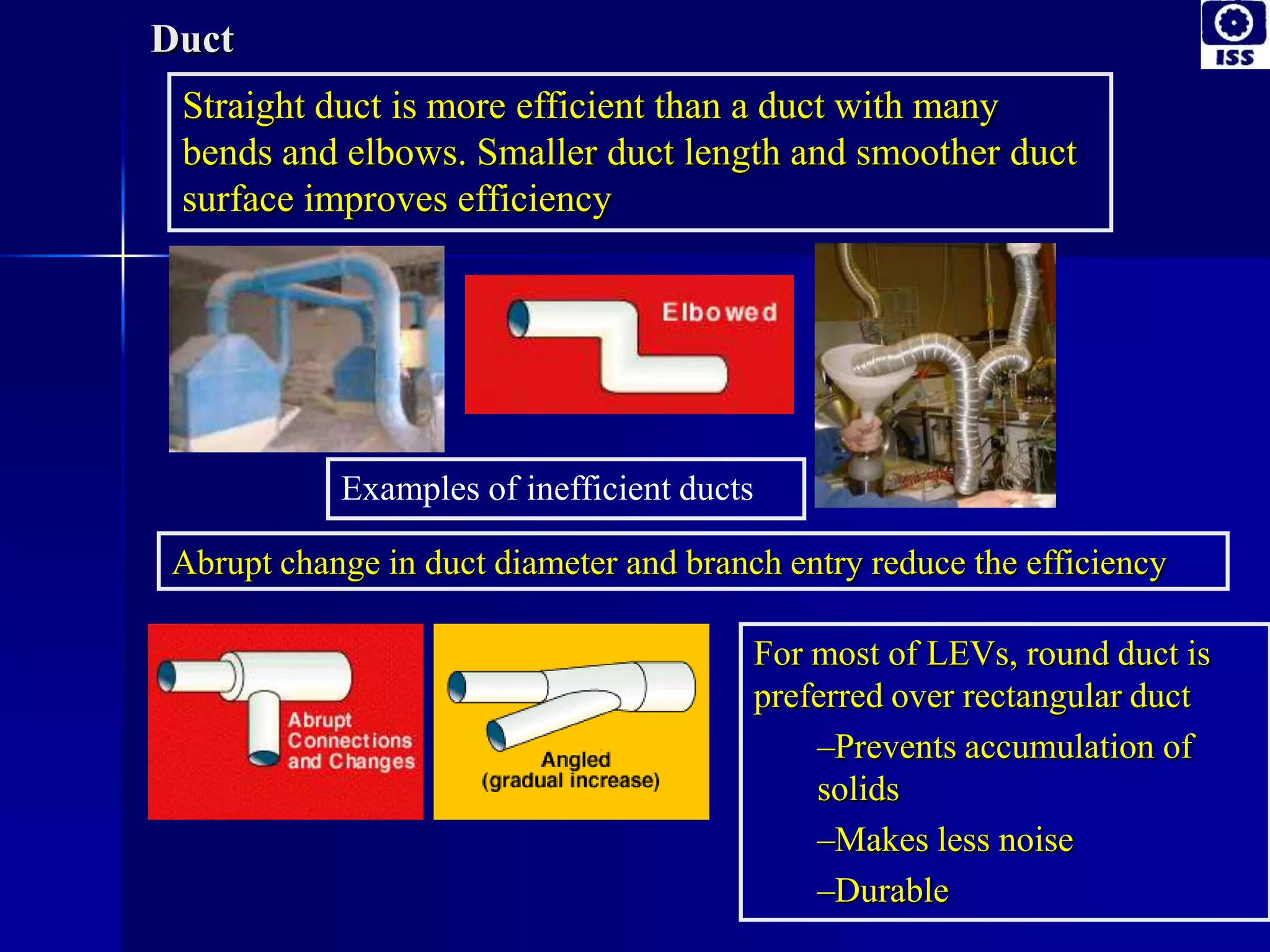 Duct

ISS

Straight duct is more efficient than a duct with many bends and elbows. Smaller duct length and smoother duct surface improves efficiency

Elbowed

Examples of inefficient ducts

Abrupt change in duct diameter and branch entry reduce the efficiency

Abrupt Connections and Changes

Angled (gradual increase)

For most of LEVs, round duct is preferred over rectangular duct

–Prevents accumulation of solids

–Makes less noise

–Durable